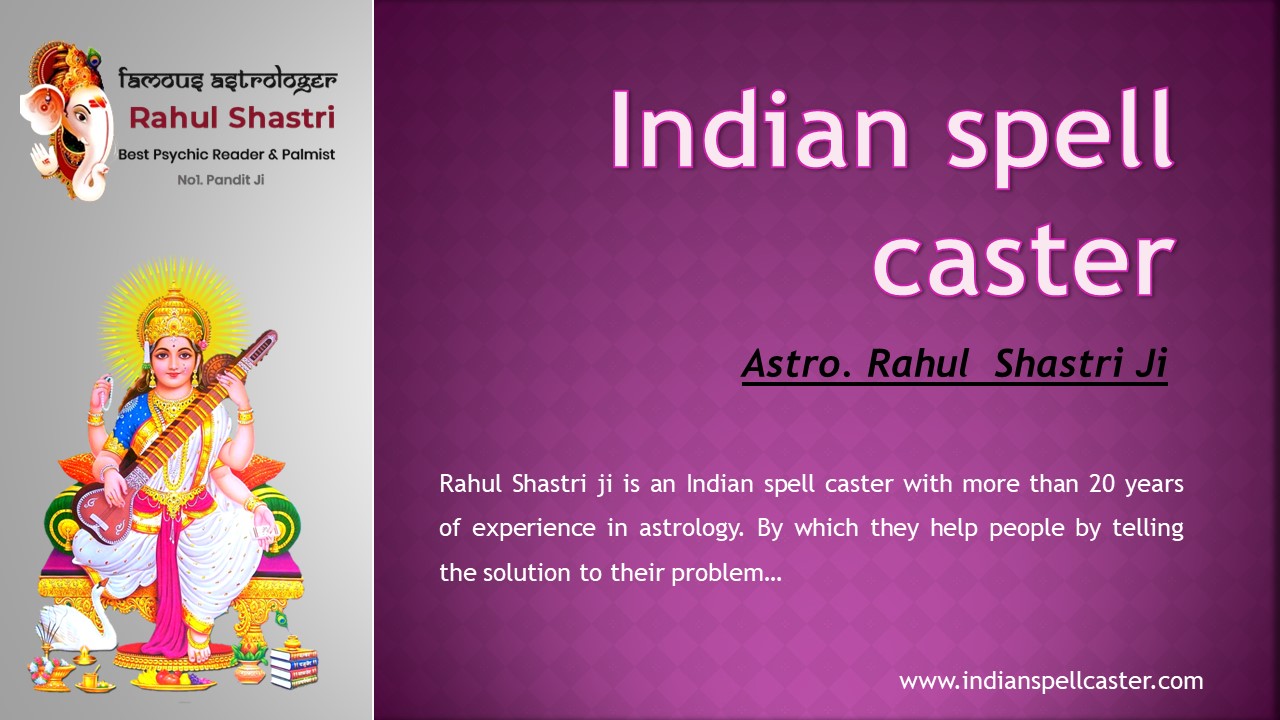 famous astrologer
Rahul Shastri
Best Psychic Reader & Palmist
No1. Pandit Ji

Indian spell caster

Astro. Rahul Shastri Ji

Rahul Shastri ji is an Indian spell caster with more than 20 years of experience in astrology. By which they help people by telling the solution to their problem…

www.indianspellcaster.com